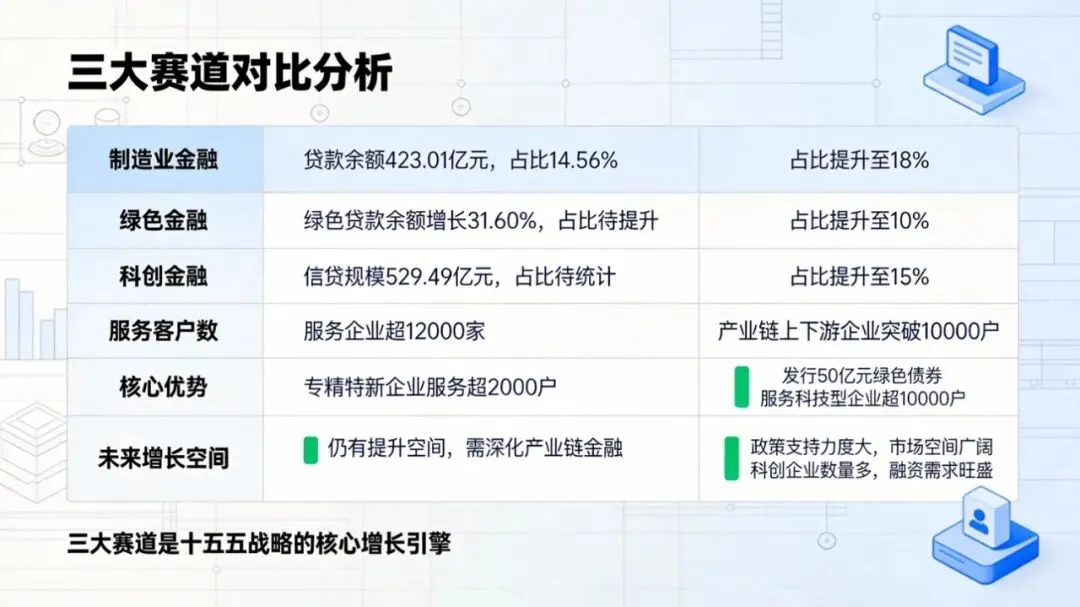 三大赛道对比分析

| 制造业金融 | 贷款余额423.01亿元，占比14.56% | 占比提升至18% |
|---|---|---|
| 绿色金融 | 绿色贷款余额增长31.60%，占比待提升 | 占比提升至10% |
| 科创金融 | 信贷规模529.49亿元，占比待统计 | 占比提升至15% |
| 服务客户数 | 服务企业超12000家 | 产业链上下游企业突破10000户 |
| 核心优势 | 专精特新企业服务超2000户 | 发行50亿元绿色债券 服务科技型企业超10000户 |
| 未来增长空间 | 仍有提升空间，需深化产业链金融 | 政策支持力度大，市场空间广阔 科创企业数量多，融资需求旺盛 |

三大赛道是十五五战略的核心增长引擎